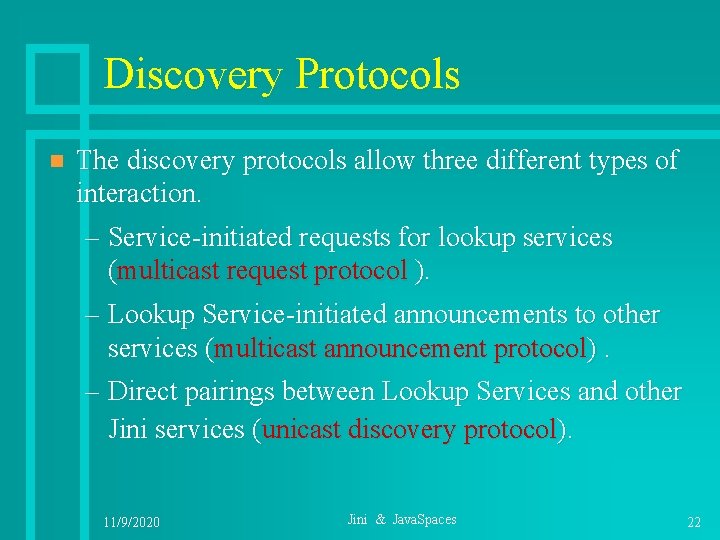 Discovery Protocols

The discovery protocols allow three different types of interaction.

– Service-initiated requests for lookup services (multicast request protocol ).

– Lookup Service-initiated announcements to other services (multicast announcement protocol) .

– Direct pairings between Lookup Services and other Jini services (unicast discovery protocol).

11/9/2020 Jini & JavaSpaces 22